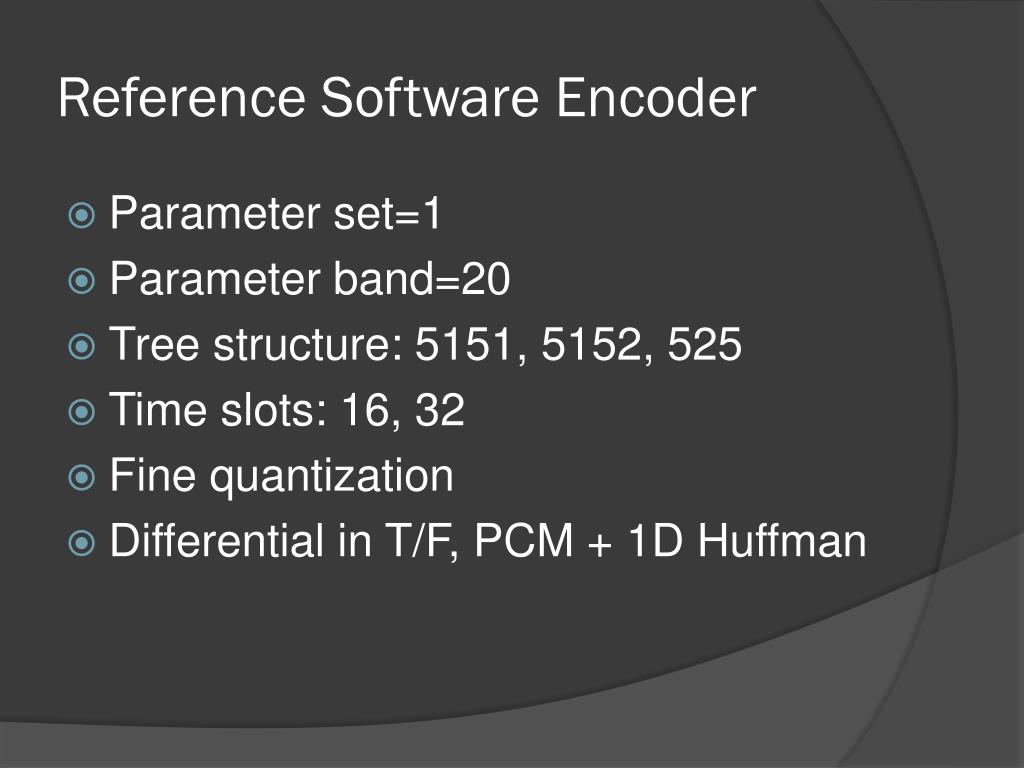 Reference Software Encoder

Parameter set=1
Parameter band=20
Tree structure: 5151, 5152, 525
Time slots: 16, 32
Fine quantization
Differential in T/F, PCM + 1D Huffman